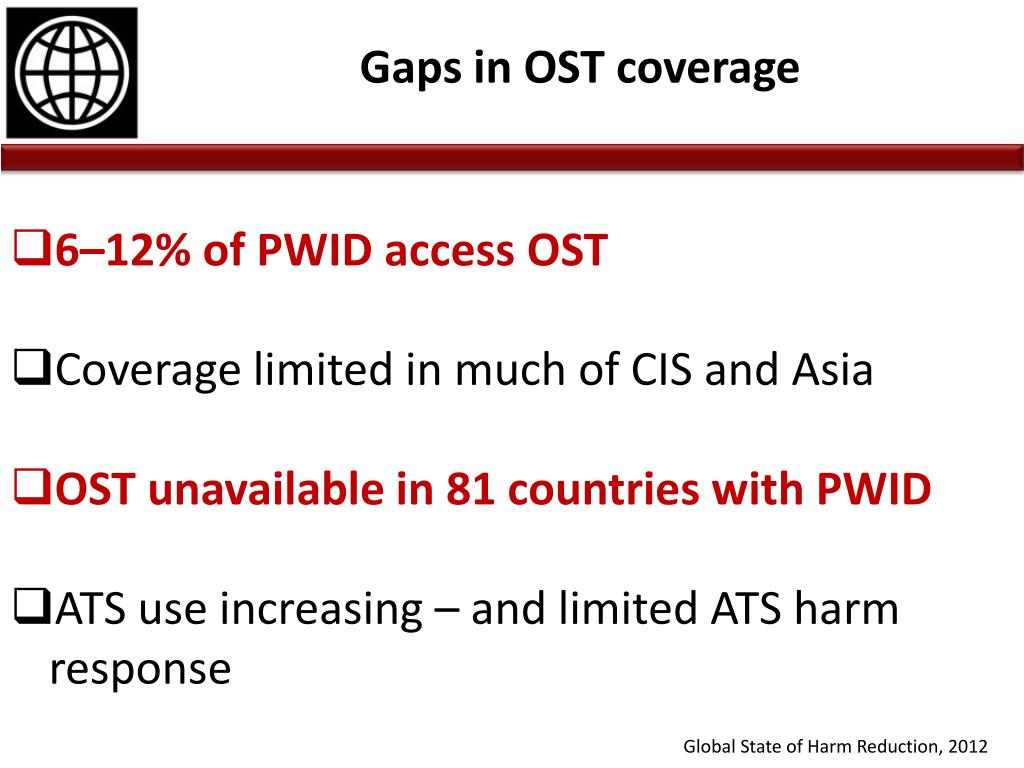 Gaps in OST coverage

❑6–12% of PWID access OST

❑Coverage limited in much of CIS and Asia

❑OST unavailable in 81 countries with PWID

❑ATS use increasing – and limited ATS harm response

Global State of Harm Reduction, 2012